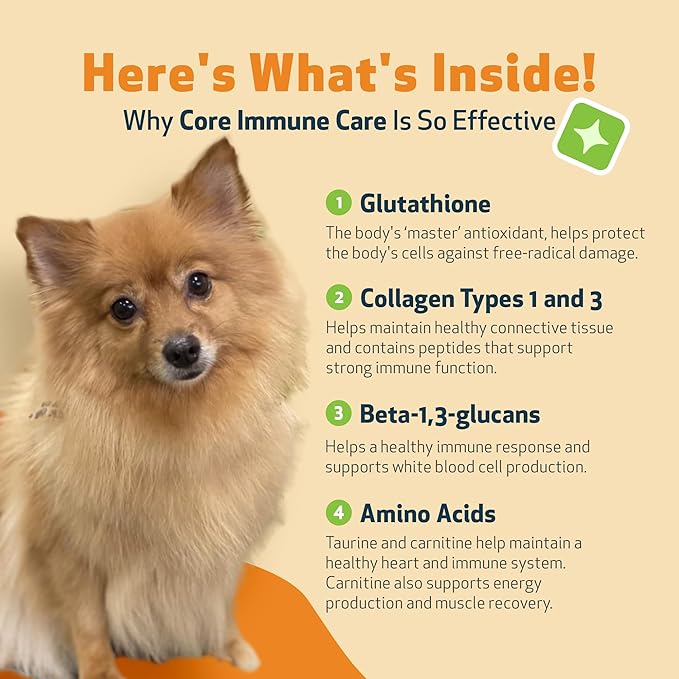 Here's What's Inside!

Why Core Immune Care Is So Effective

1 Glutathione

The body's 'master' antioxidant, helps protect the body's cells against free-radical damage.

2 Collagen Types 1 and 3

Helps maintain healthy connective tissue and contains peptides that support strong immune function.

3 Beta-1,3-glucans

Helps a healthy immune response and supports white blood cell production.

4 Amino Acids

Taurine and carnitine help maintain a healthy heart and immune system. Carnitine also supports energy production and muscle recovery.